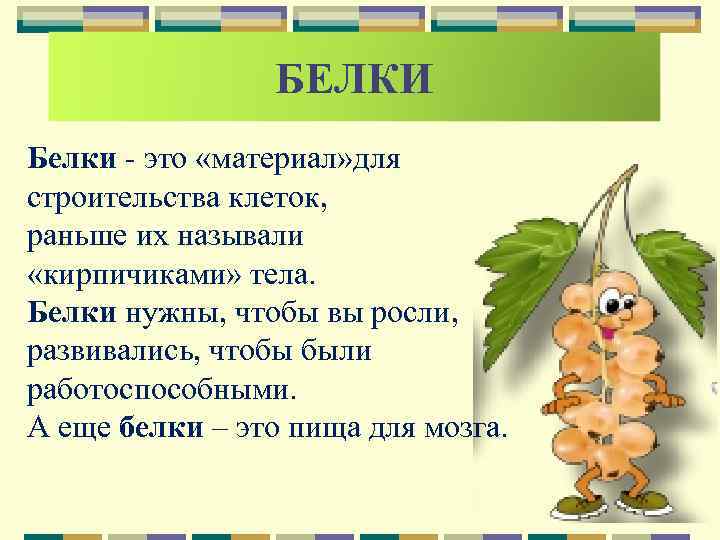 БЕЛКИ

Белки - это «материал»для строительства клеток, раньше их называли «кирпичиками» тела.
Белки нужны, чтобы вы росли, развивались, чтобы были работоспособными.
А еще белки – это пища для мозга.